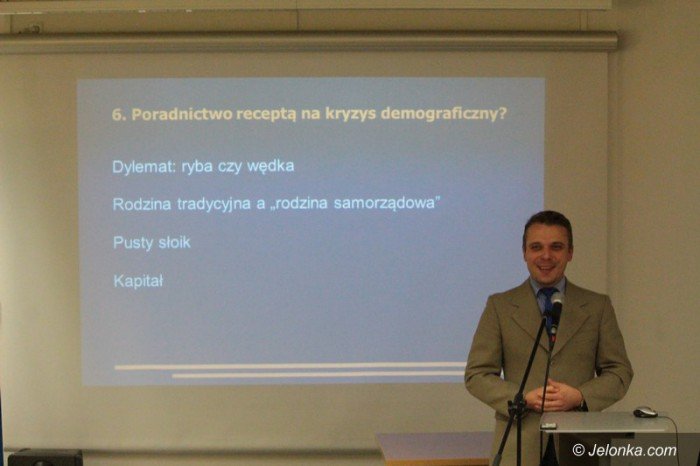 6. Poradnictwo receptą na kryzys demograficzny?

Dylemat: ryba czy wędka

Rodzina tradycyjna a „rodzina samorządowa”

Pusty słoik

Kapitał

© Jelonka.com